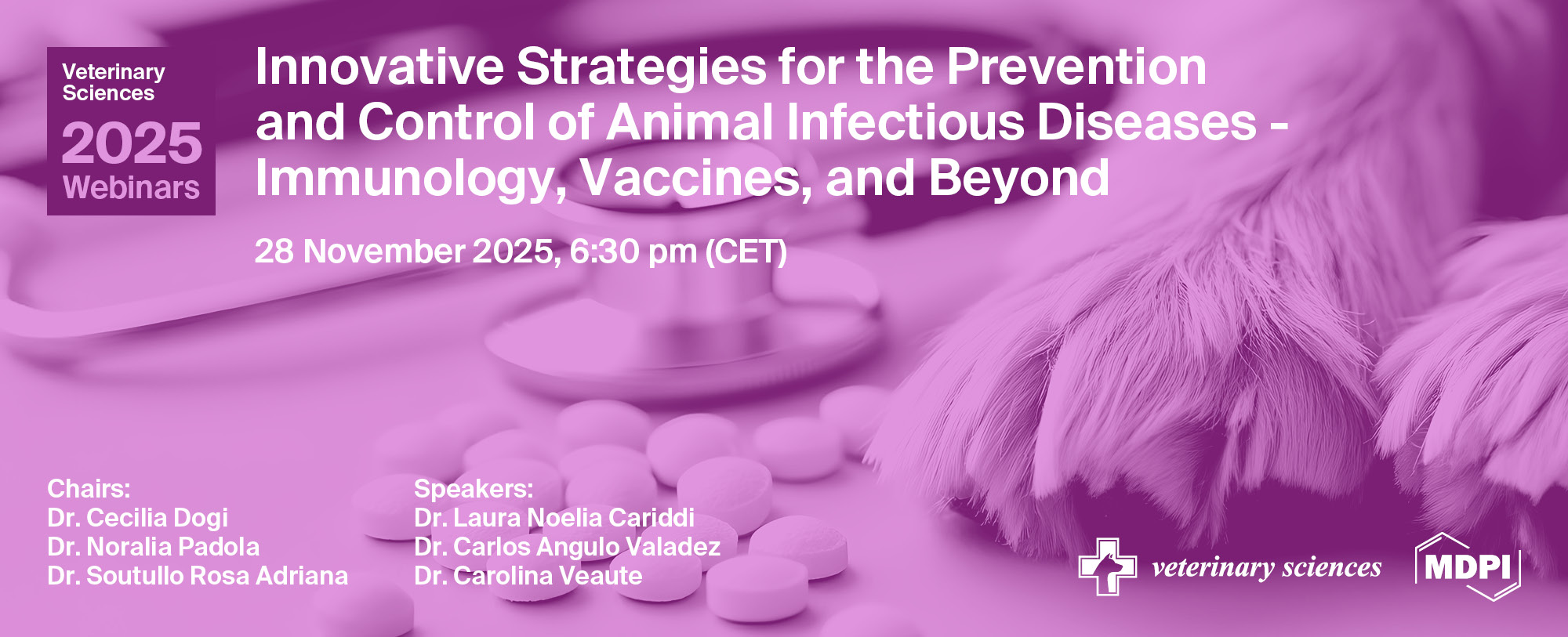 Veterinary Sciences
2025
Webinars

Innovative Strategies for the Prevention and Control of Animal Infectious Diseases - Immunology, Vaccines, and Beyond

28 November 2025, 6:30 pm (CET)

Chairs:
Dr. Cecilia Dogi
Dr. Noralia Padola
Dr. Soutullo Rosa Adriana

Speakers:
Dr. Laura Noelia Cariddi
Dr. Carlos Angulo Valadez
Dr. Carolina Veaute

veterinary sciences

MDPI